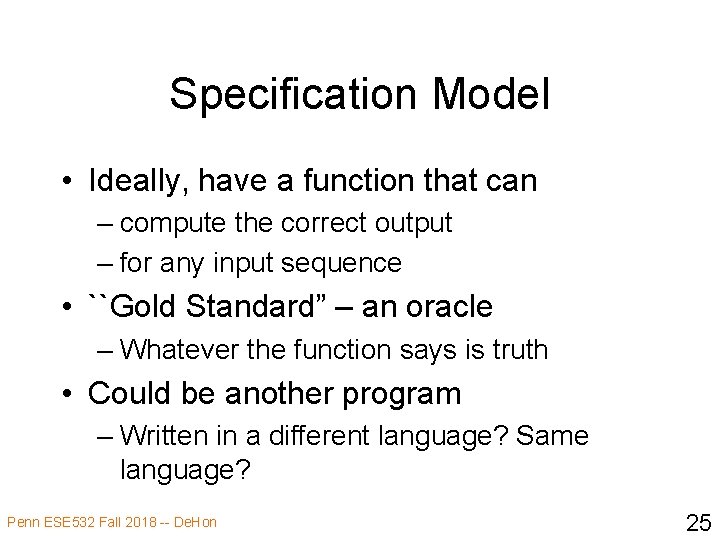 Specification Model

• Ideally, have a function that can
– compute the correct output
– for any input sequence
• ``Gold Standard" – an oracle
– Whatever the function says is truth
• Could be another program
– Written in a different language? Same language?

Penn ESE532 Fall 2018 -- DeHon

25